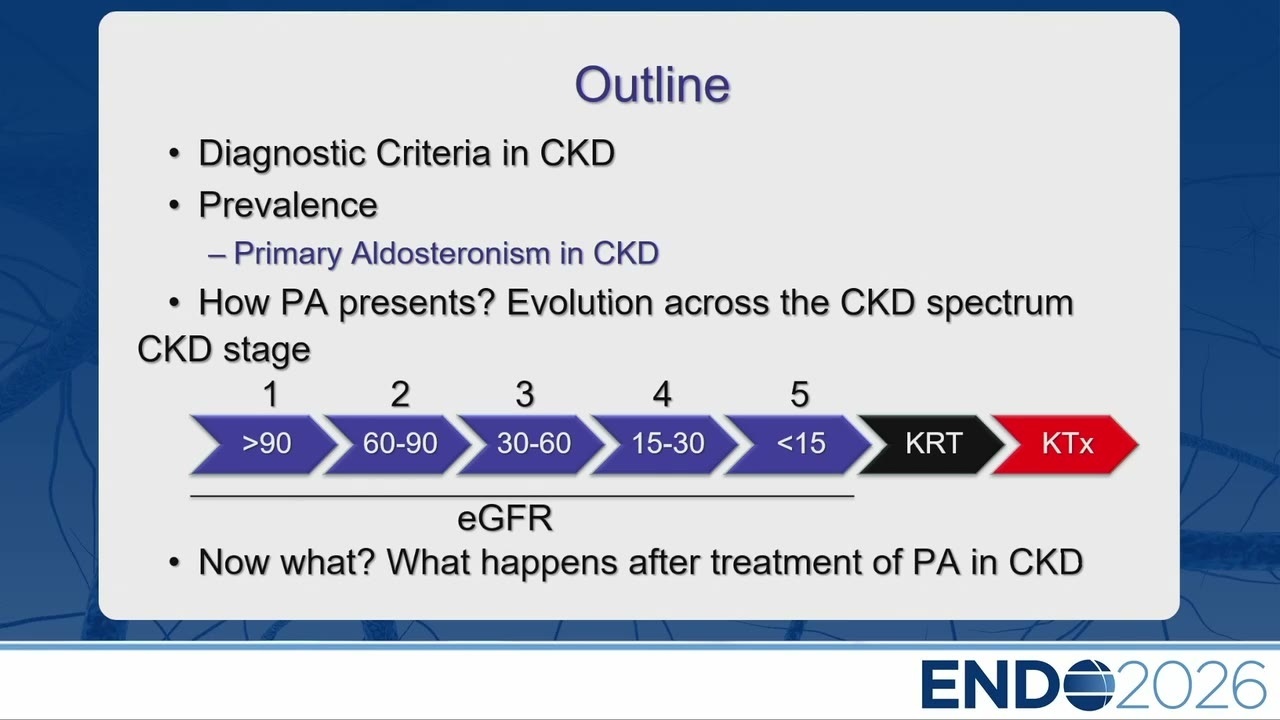 Outline

• Diagnostic Criteria in CKD

• Prevalence

– Primary Aldosteronism in CKD

• How PA presents? Evolution across the CKD spectrum

CKD stage

1 2 3 4 5

>90 60-90 30-60 15-30 <15 KRT KTx

eGFR

• Now what? What happens after treatment of PA in CKD

ENDO2026